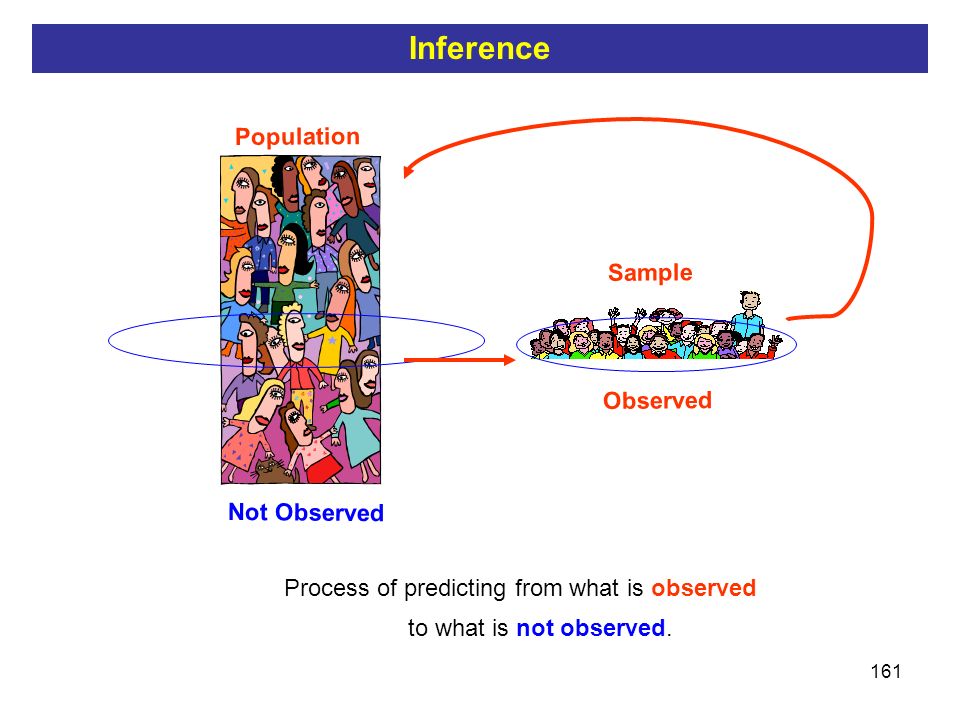 Inference

Population

Sample

Observed

Not Observed

Process of predicting from what is observed to what is not observed.

161